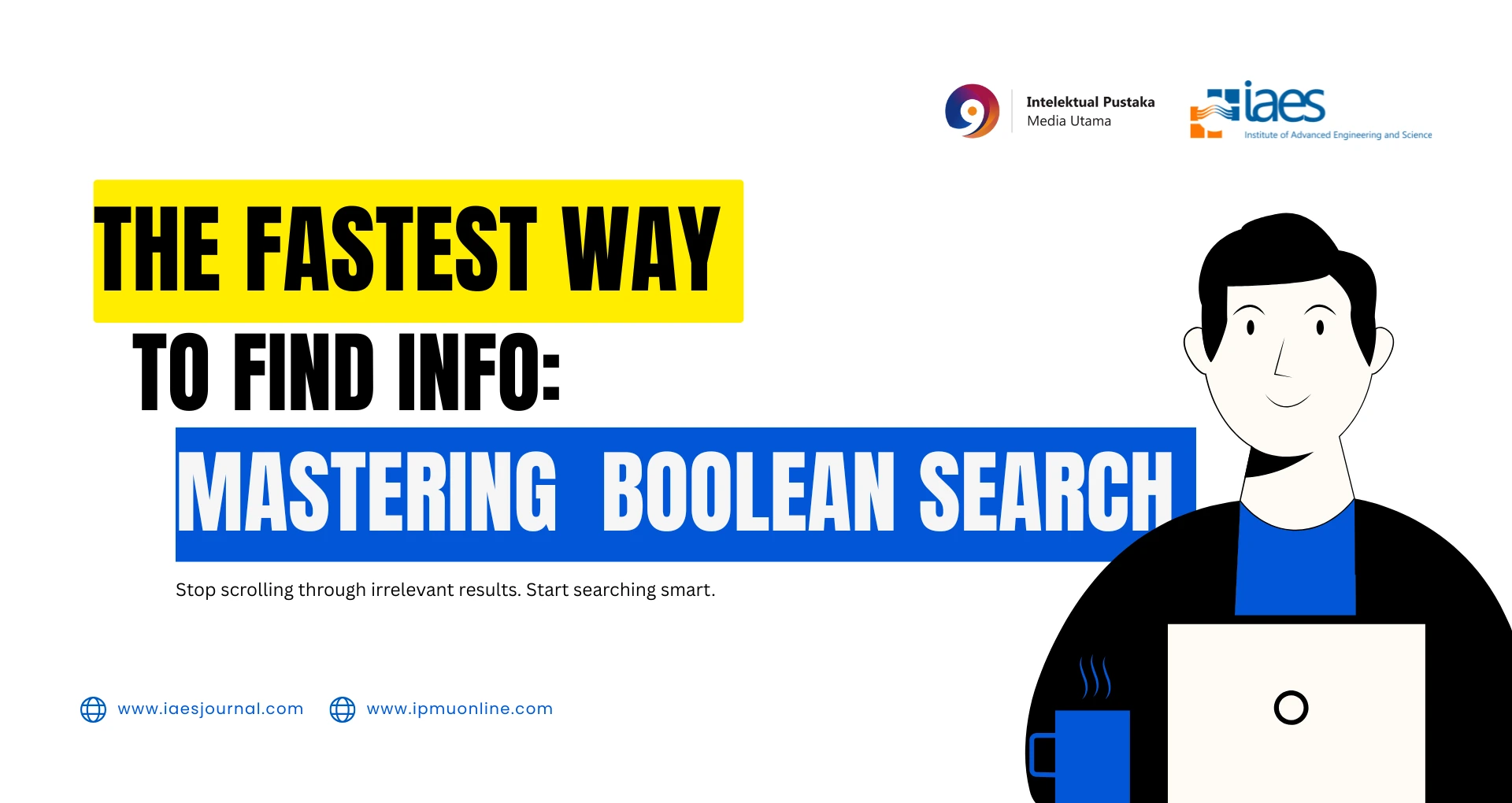 Intelektual Pustaka
Media Utama

iaes
Institute of Advanced Engineering and Science

THE FASTEST WAY
TO FIND INFO:
MASTERING BOOLEAN SEARCH

Stop scrolling through irrelevant results. Start searching smart.

www.iaesjournal.com www.ipmuonline.com